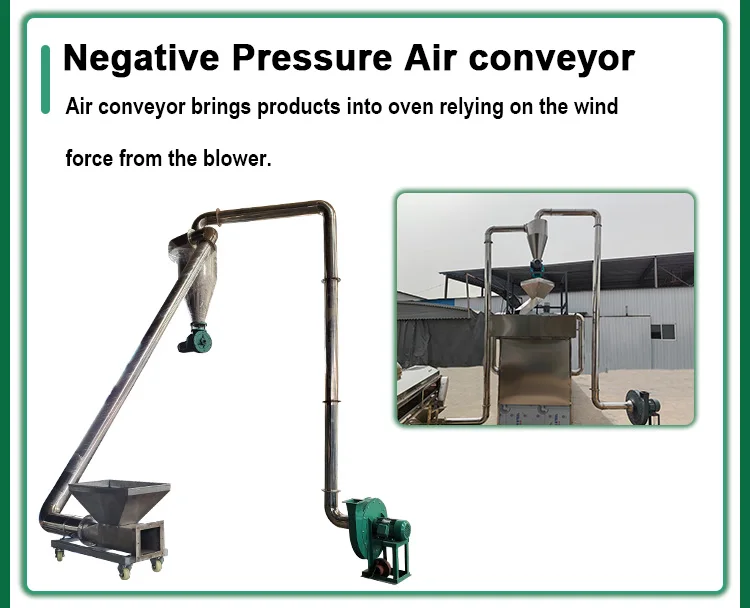 Negative Pressure Air conveyor

Air conveyor brings products into oven relying on the wind force from the blower.